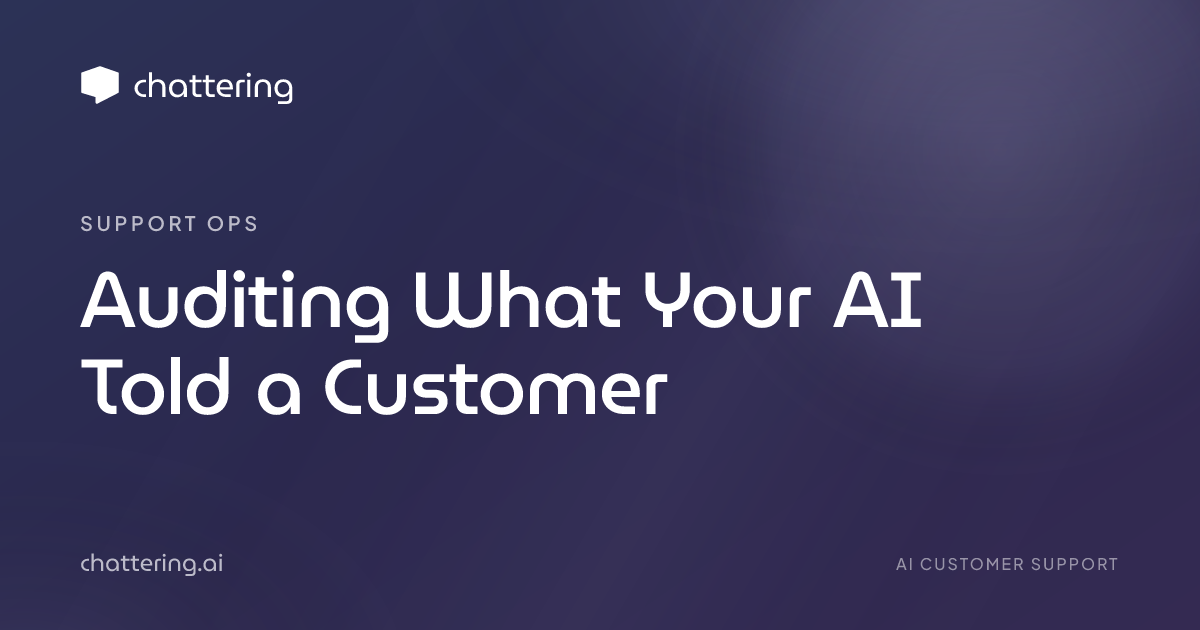 chattering

SUPPORT OPS

Auditing What Your AI Told a Customer

chattering.ai

AI CUSTOMER SUPPORT